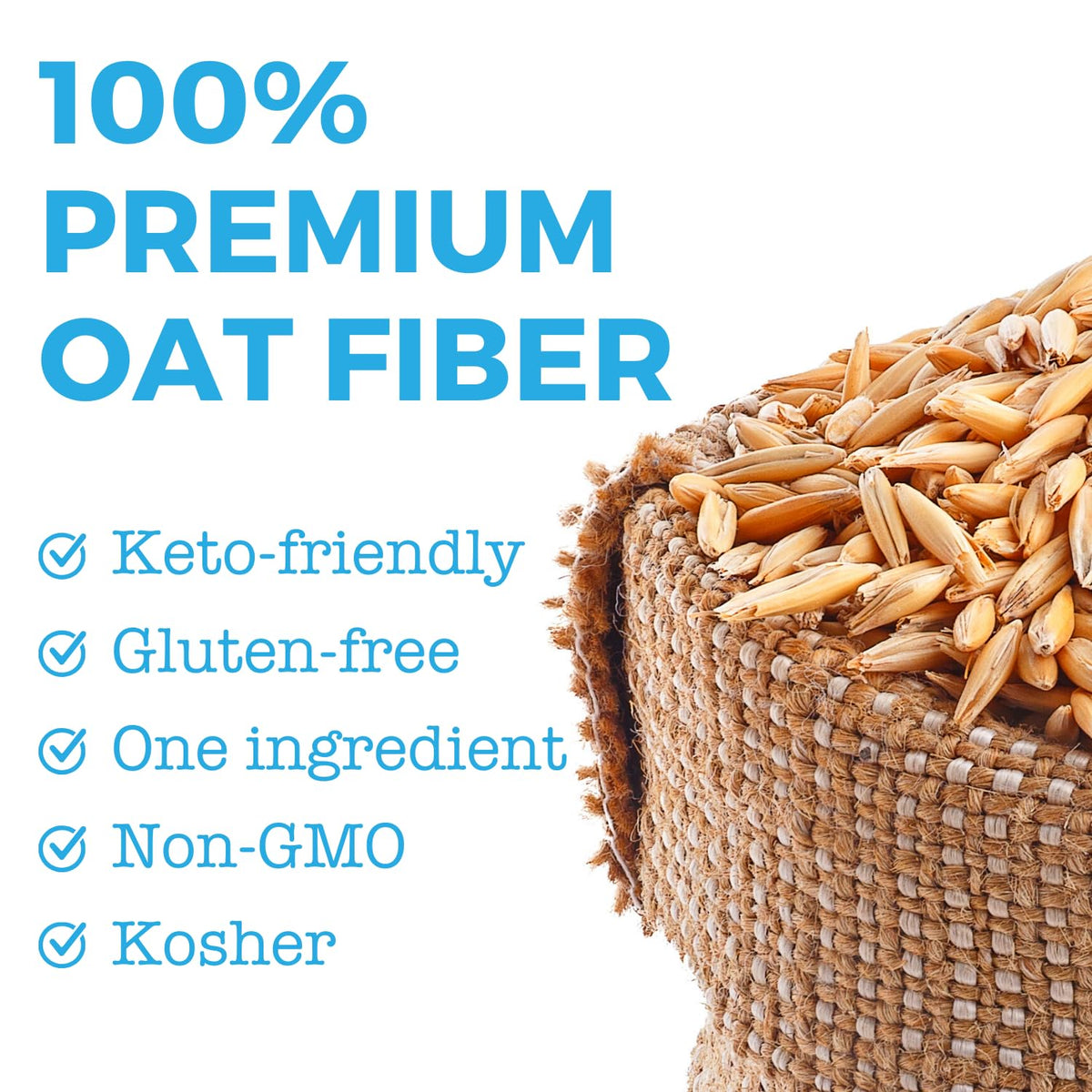 100%
PREMIUM
OAT FIBER

Keto-friendly
Gluten-free
One ingredient
Non-GMO
Kosher